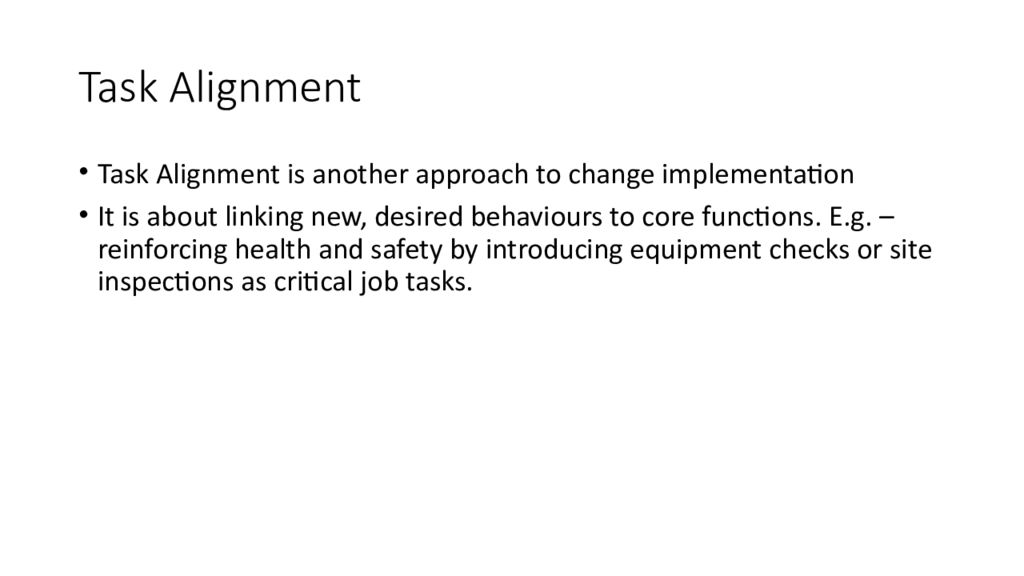 Task Alignment

• Task Alignment is another approach to change implementation

• It is about linking new, desired behaviours to core functions. E.g. – reinforcing health and safety by introducing equipment checks or site inspections as critical job tasks.